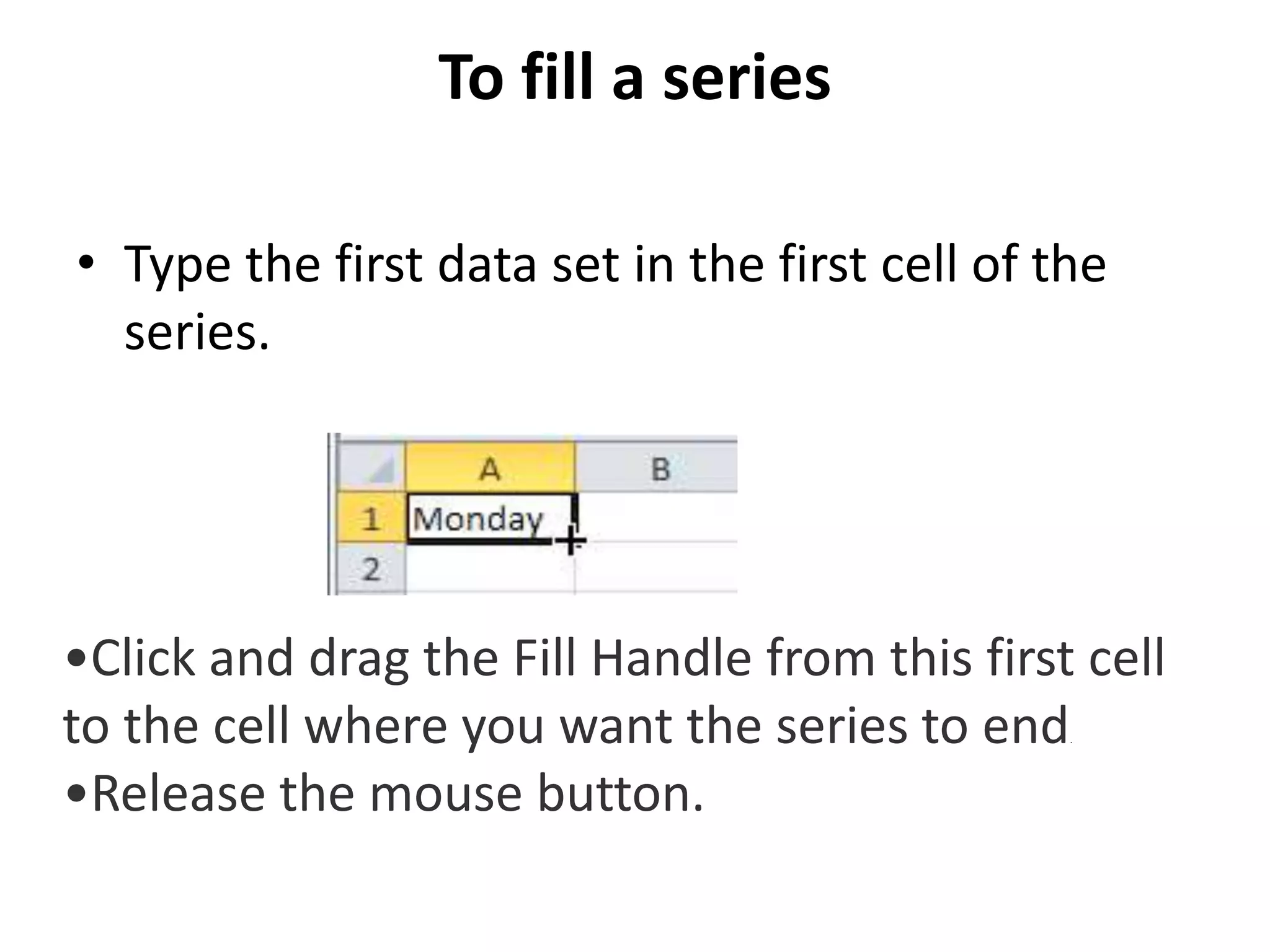 To fill a series

• Type the first data set in the first cell of the series.

|   | A | B |
|---|---|---|
| 1 | Monday |   |
| 2 |   |   |

•Click and drag the Fill Handle from this first cell to the cell where you want the series to end.
•Release the mouse button.